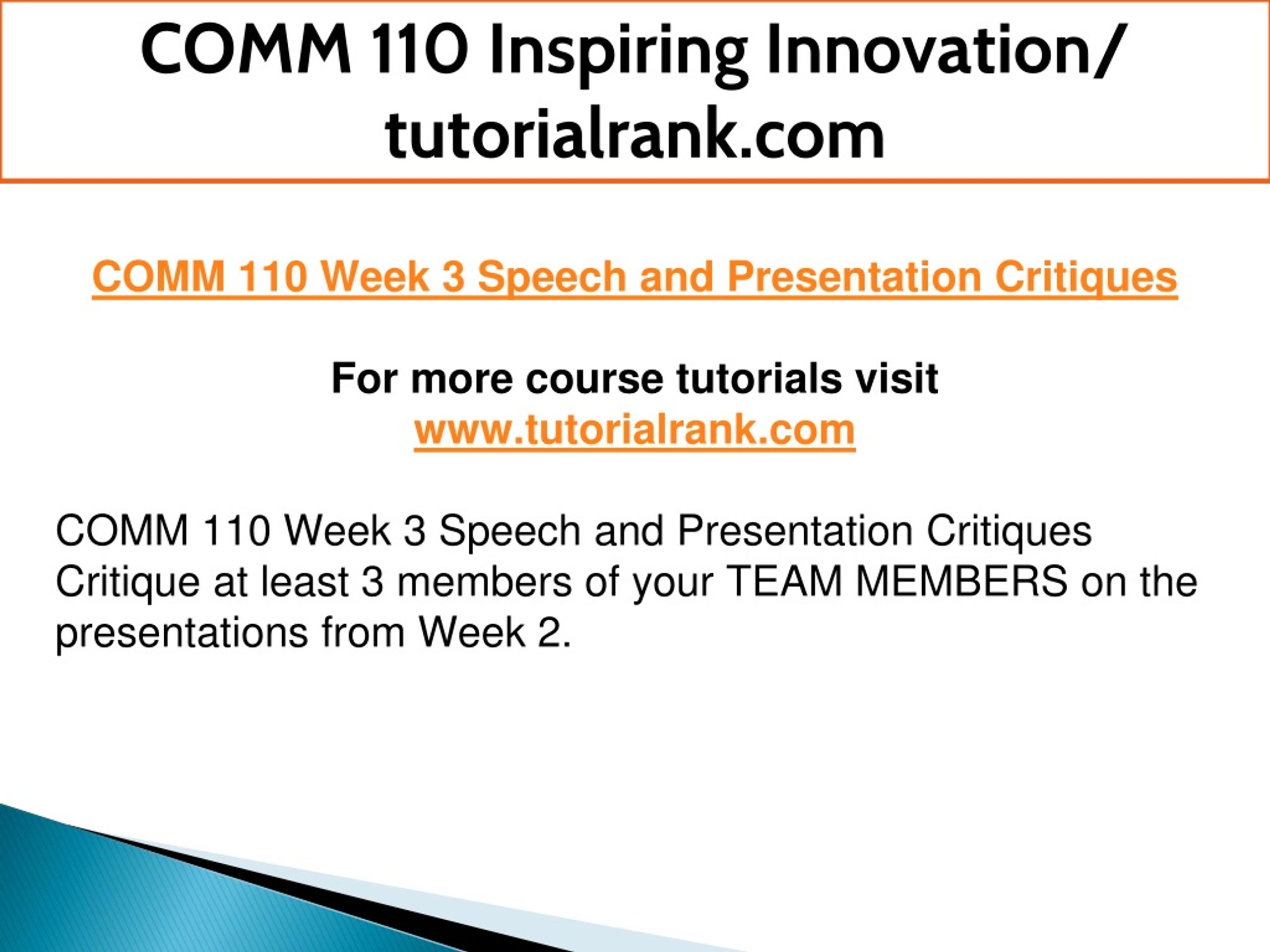 COMM 110 Inspiring Innovation/ tutorialrank.com

COMM 110 Week 3 Speech and Presentation Critiques

For more course tutorials visit
www.tutorialrank.com

COMM 110 Week 3 Speech and Presentation Critiques
Critique at least 3 members of your TEAM MEMBERS on the presentations from Week 2.